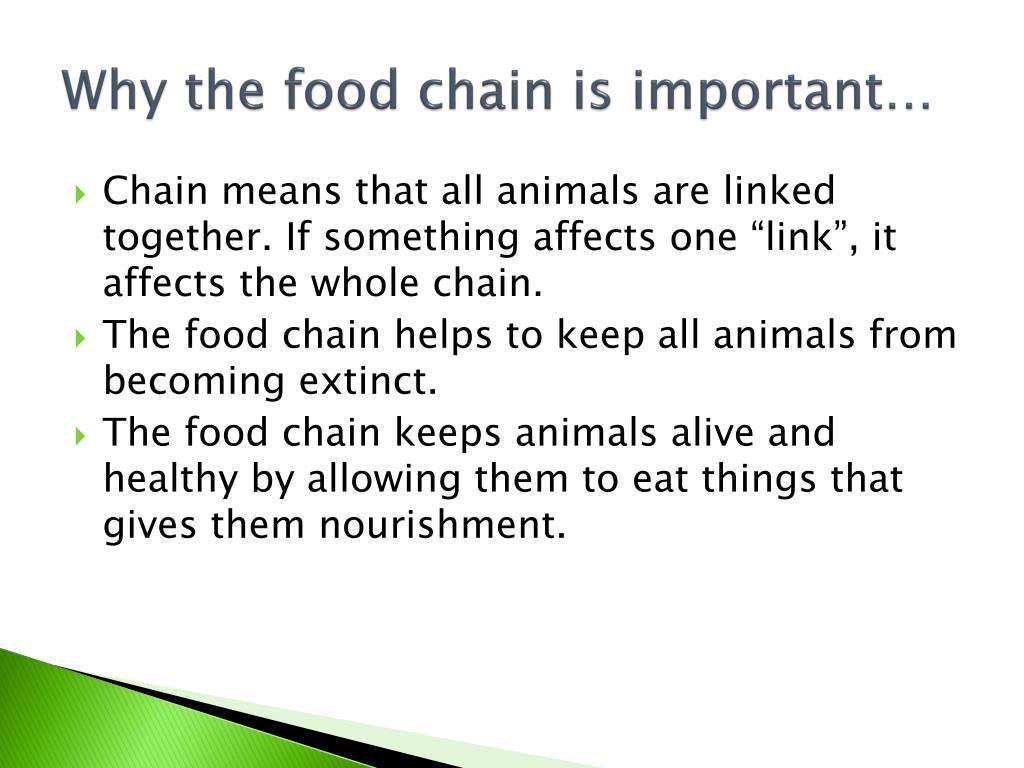 Why the food chain is important…

Chain means that all animals are linked together. If something affects one “link”, it affects the whole chain.

The food chain helps to keep all animals from becoming extinct.

The food chain keeps animals alive and healthy by allowing them to eat things that gives them nourishment.